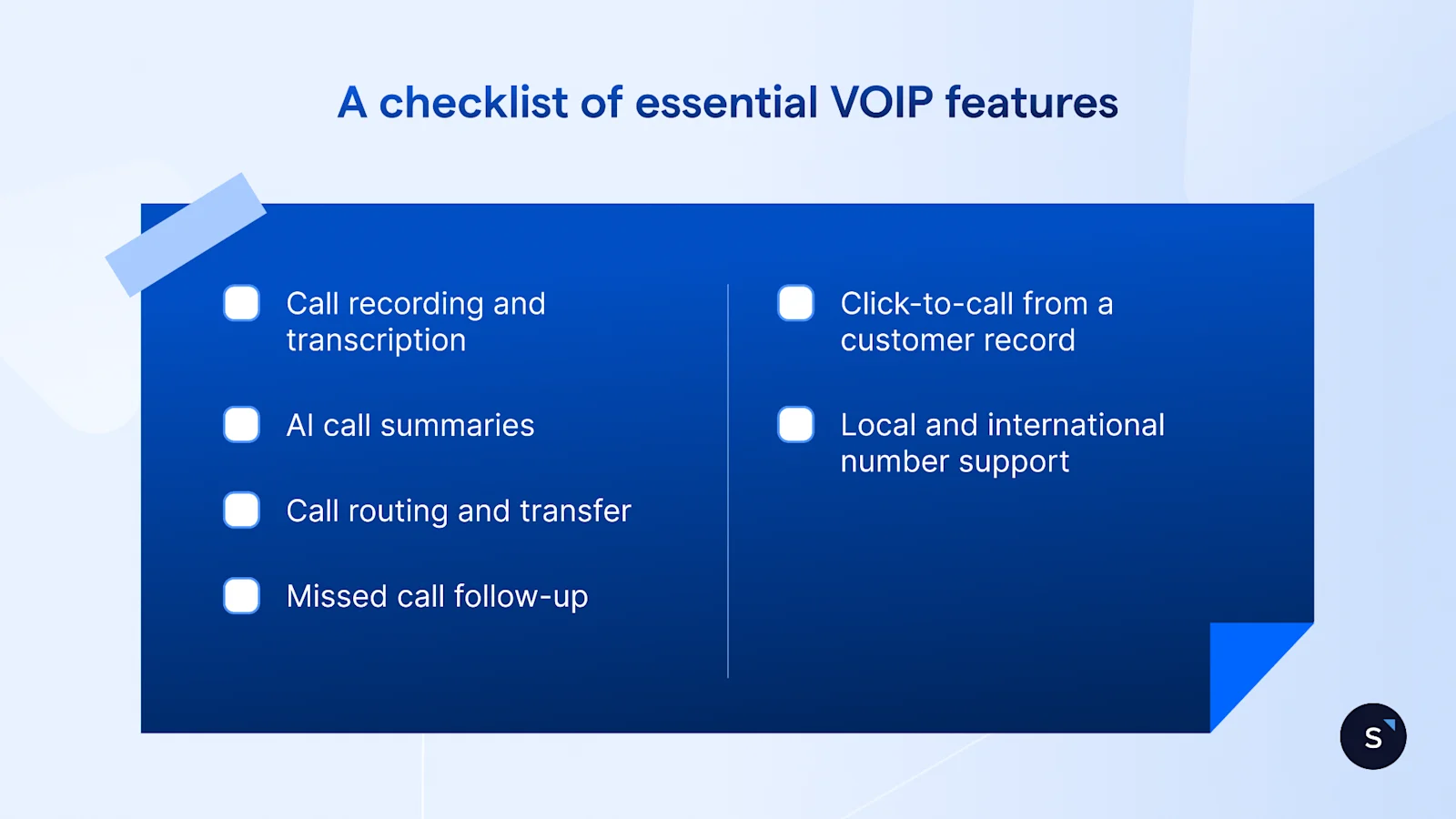 A checklist of essential VOIP features

Call recording and transcription

AI call summaries

Call routing and transfer

Missed call follow-up

Click-to-call from a customer record

Local and international number support

S